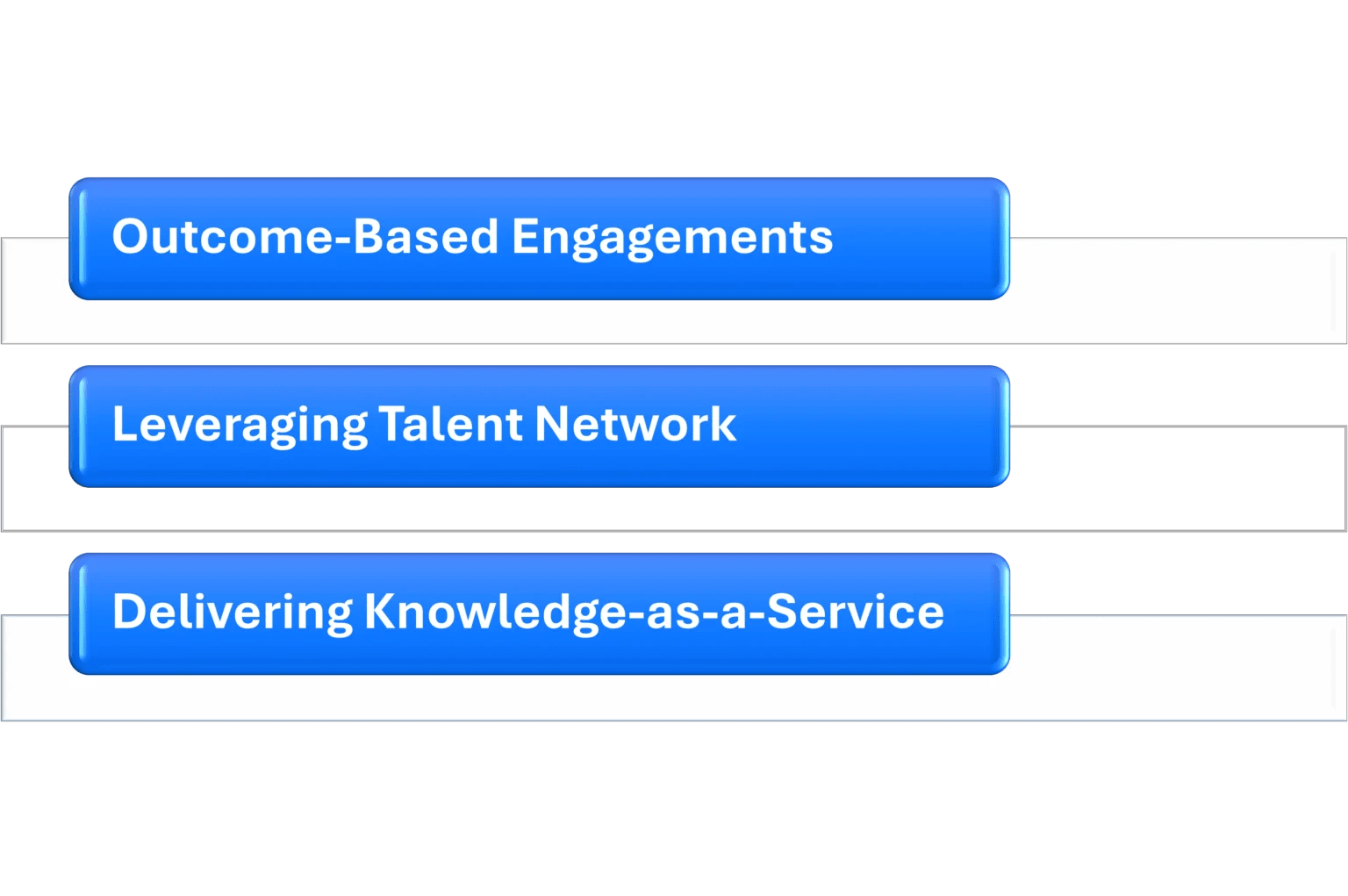 Outcome-Based Engagements

Leveraging Talent Network

Delivering Knowledge-as-a-Service